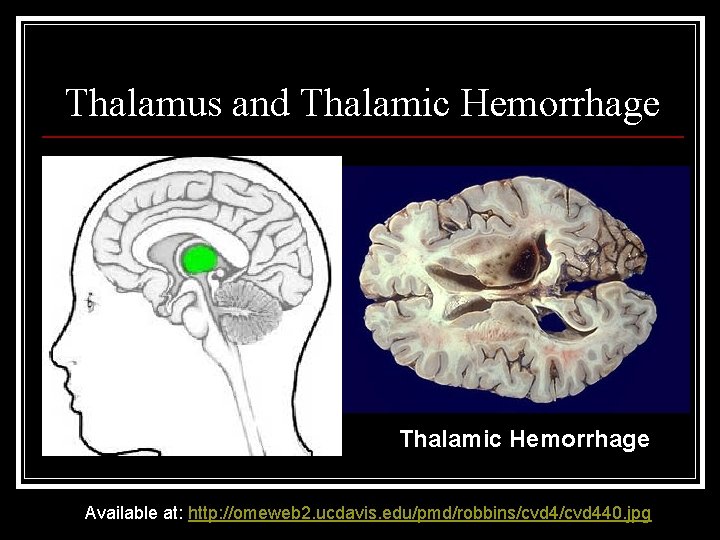 Thalamus and Thalamic Hemorrhage

Thalamic Hemorrhage

Available at: http://omeweb2.ucdavis.edu/pmd/robbins/cvd4/cvd440.jpg